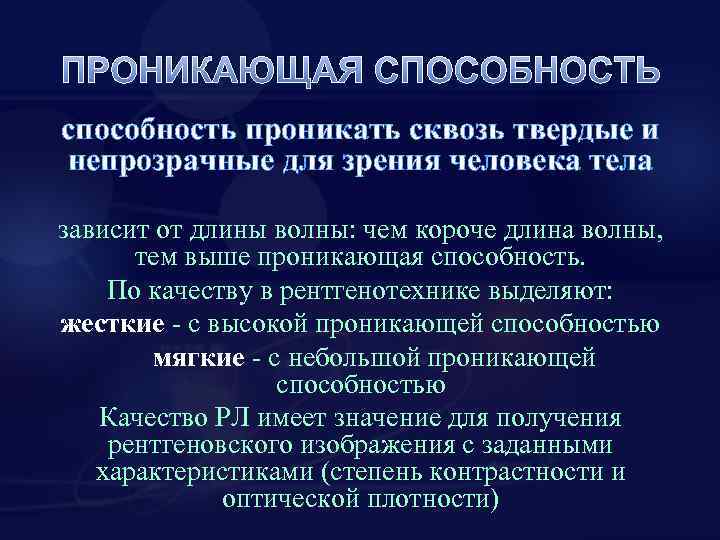 ПРОНИКАЮЩАЯ СПОСОБНОСТЬ

способность проникать сквозь твердые и непрозрачные для зрения человека тела

зависит от длины волны: чем короче длина волны, тем выше проникающая способность.

По качеству в рентгенотехнике выделяют:

жесткие - с высокой проникающей способностью

мягкие - с небольшой проникающей способностью

Качество РЛ имеет значение для получения рентгеновского изображения с заданными характеристиками (степень контрастности и оптической плотности)